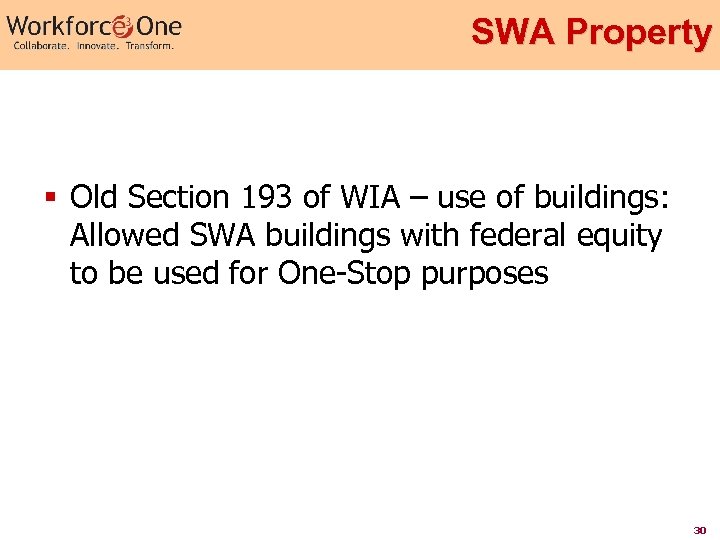 Workforce3One
Collaborate. Innovate. Transform.

SWA Property

▪ Old Section 193 of WIA – use of buildings: Allowed SWA buildings with federal equity to be used for One-Stop purposes

30